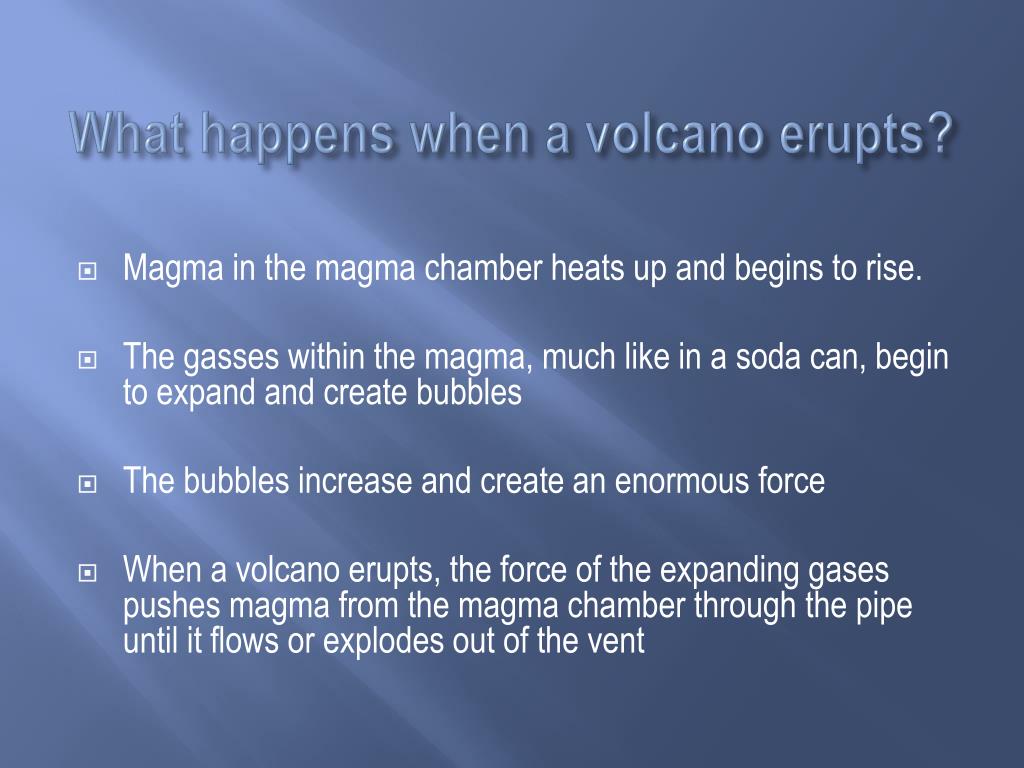 What happens when a volcano erupts?

Magma in the magma chamber heats up and begins to rise.

The gasses within the magma, much like in a soda can, begin to expand and create bubbles

The bubbles increase and create an enormous force

When a volcano erupts, the force of the expanding gases pushes magma from the magma chamber through the pipe until it flows or explodes out of the vent